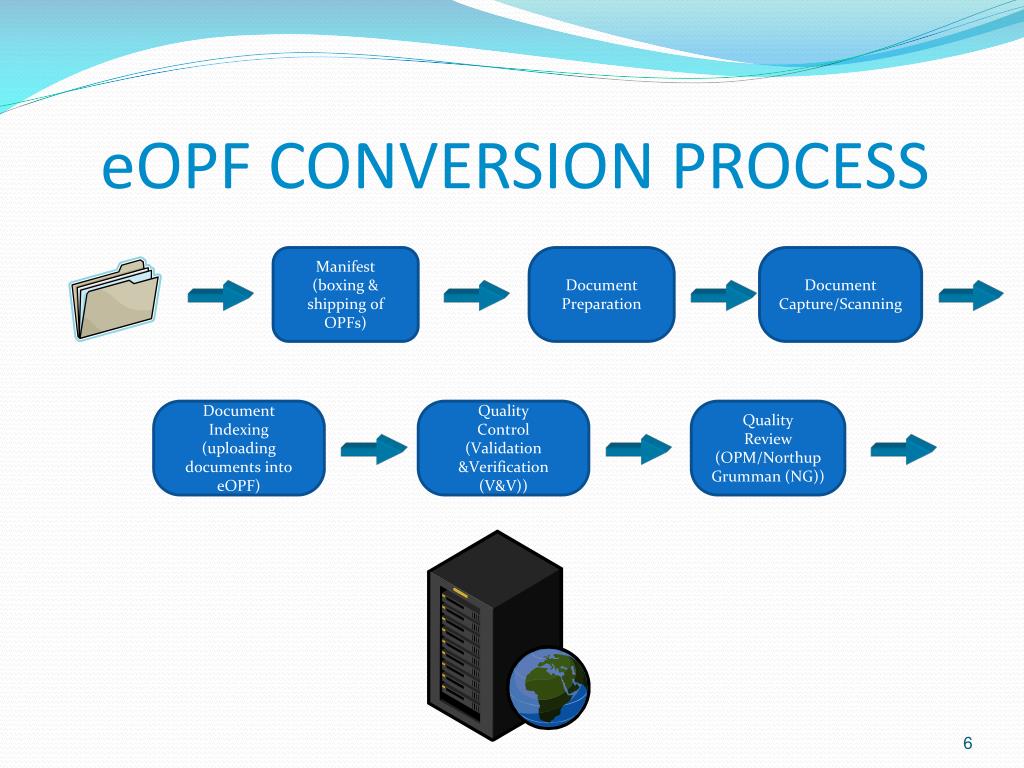 eOPF CONVERSION PROCESS

Manifest (boxing & shipping of OPFs)

Document Preparation

Document Capture/Scanning

Document Indexing (uploading documents into eOPF)

Quality Control (Validation &Verification (V&V))

Quality Review (OPM/Northup Grumman (NG))

6